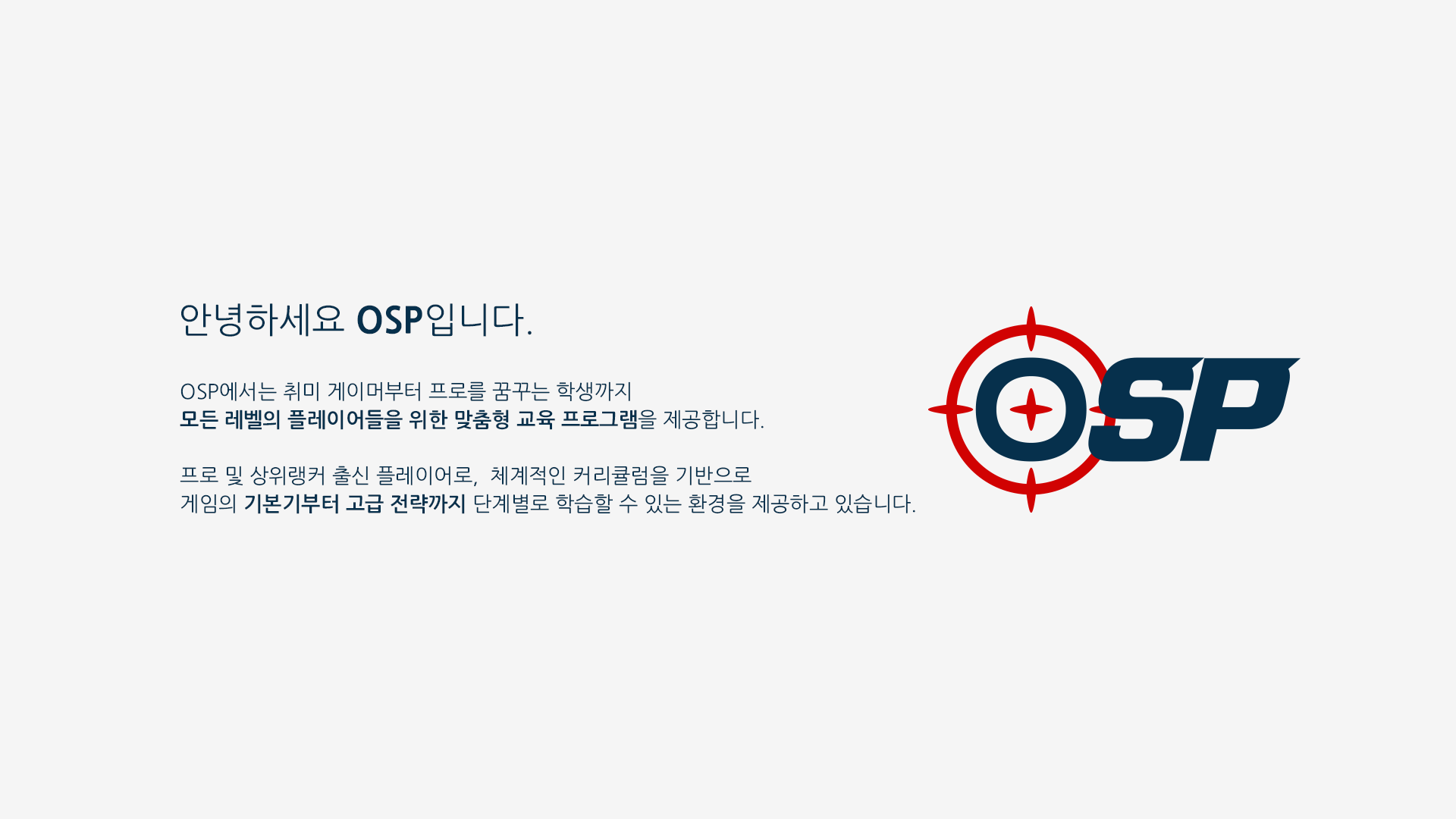 안녕하세요 OSP입니다.

OSP에서는 취미 게이머부터 프로를 꿈꾸는 학생까지
모든 레벨의 플레이어들을 위한 맞춤형 교육 프로그램을 제공합니다.

프로 및 상위랭커 출신 플레이어로, 체계적인 커리큘럼을 기반으로
게임의 기본기부터 고급 전략까지 단계별로 학습할 수 있는 환경을 제공하고 있습니다.

OSP